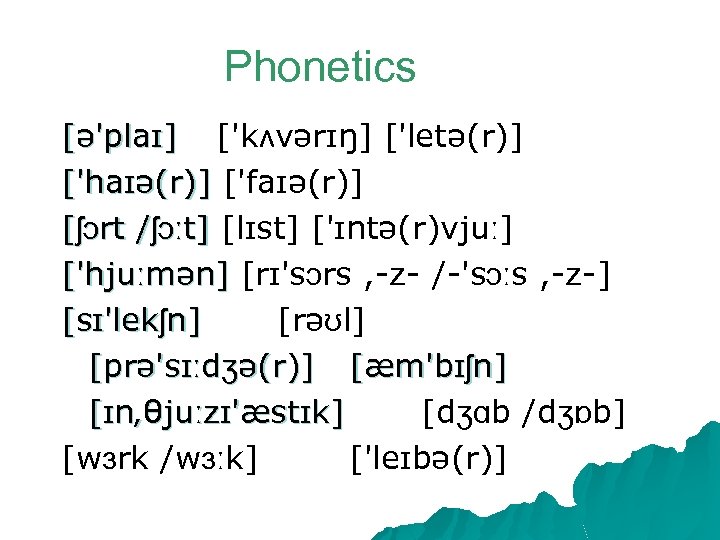 Phonetics

[ə'plaɪ] ['kʌvərɪŋ] ['letə(r)]

['haɪə(r)] ['faɪə(r)]

[ʃɔrt /ʃɔːt] [lɪst] ['ɪntə(r)vjuː]

['hjuːmən] [rɪ'sɔrs ,-z- /-'sɔːs ,-z-]

[sɪ'lekʃn] [rəʊl]

[prə'sɪːdʒə(r)] [æm'bɪʃn]

[ɪn,θjuːzɪ'æstɪk] [dʒɑb /dʒɒb]

[wɜrk /wɜːk] ['leɪbə(r)]